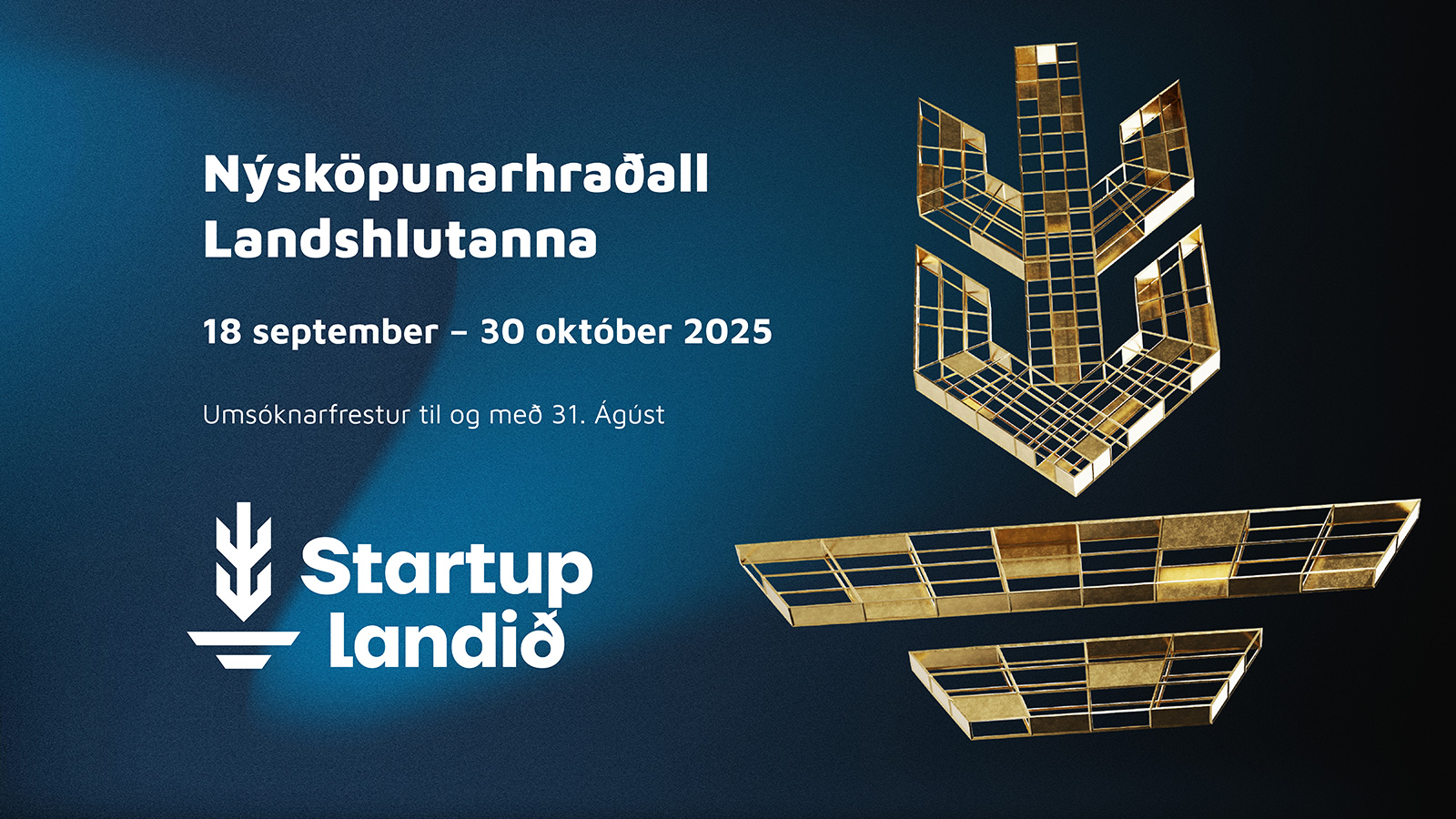 Nýsköpunarhraðall Landshlutanna

18 september – 30 október 2025

Umsóknarfrestur til og með 31. Ágúst

Startup landið